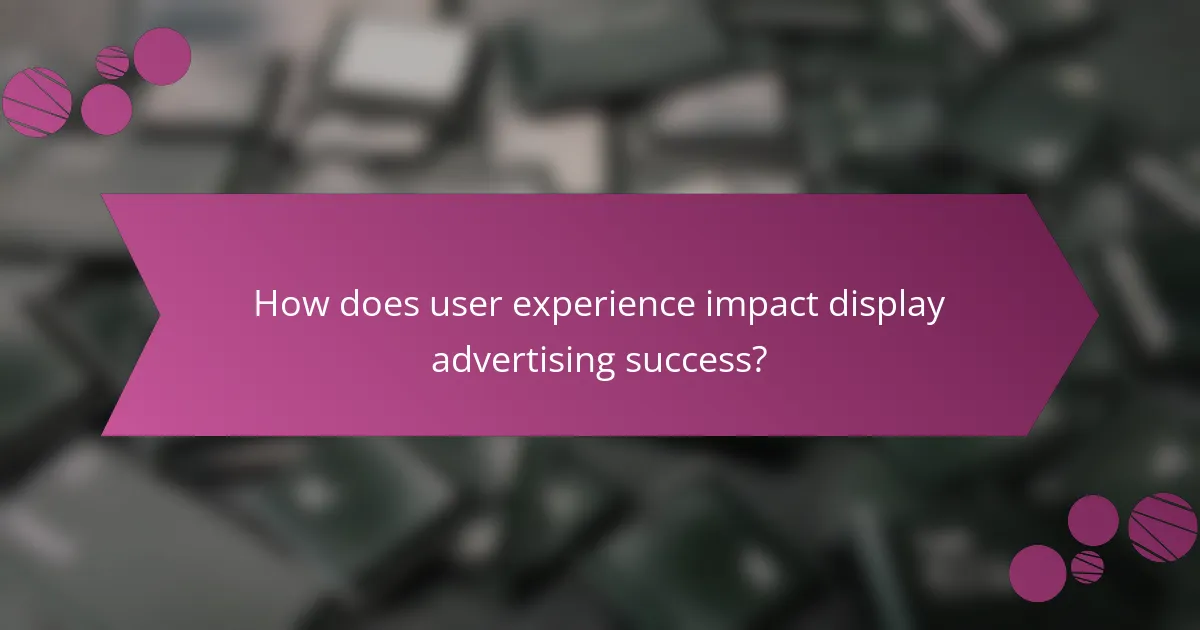 How does user experience impact display advertising success?